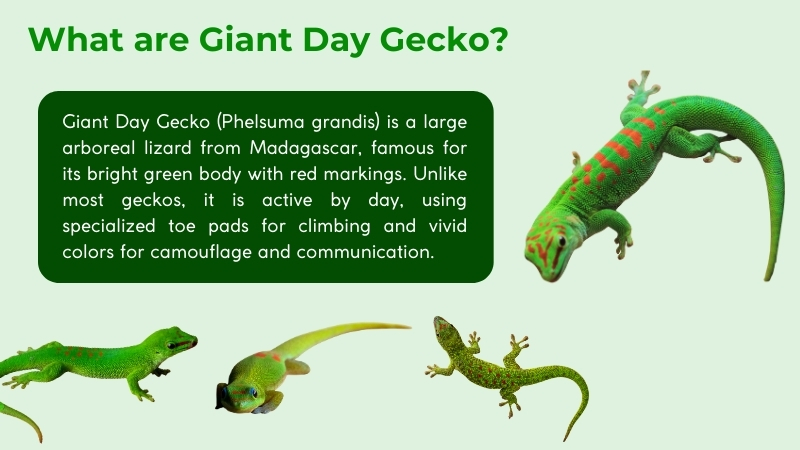 What are Giant Day Gecko?

Giant Day Gecko (Phelsuma grandis) is a large arboreal lizard from Madagascar, famous for its bright green body with red markings. Unlike most geckos, it is active by day, using specialized toe pads for climbing and vivid colors for camouflage and communication.